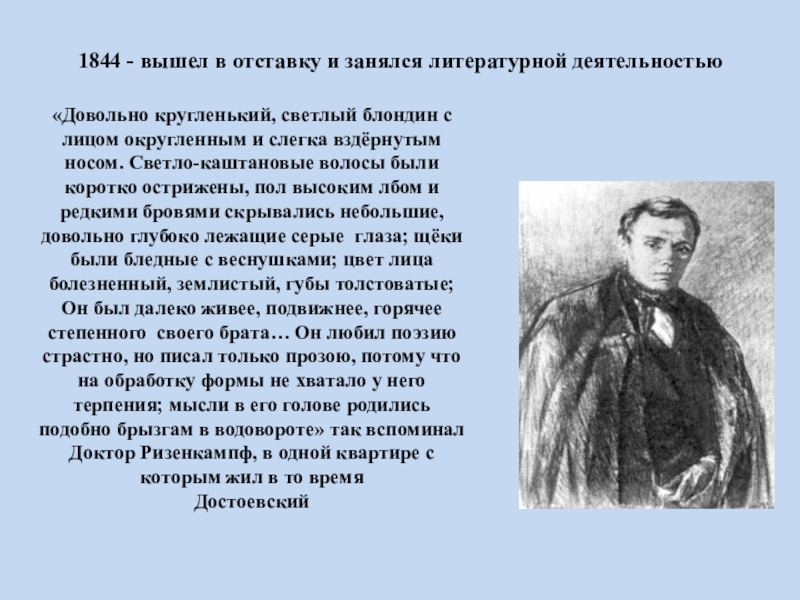 1844 - вышел в отставку и занялся литературной деятельностью

«Довольно кругленький, светлый блондин с лицом округленным и слегка вздёрнутым носом. Светло-каштановые волосы были коротко острижены, пол высоким лбом и редкими бровями скрывались небольшие, довольно глубоко лежащие серые глаза; щёки были бледные с веснушками; цвет лица болезненный, землистый, губы толстоватые; Он был далеко живее, подвижнее, горячее степенного своего брата… Он любил поэзию страстно, но писал только прозою, потому что на обработку формы не хватало у него терпения; мысли в его голове родились подобно брызгам в водовороте» так вспоминал Доктор Ризенкампф, в одной квартире с которым жил в то время Достоевский